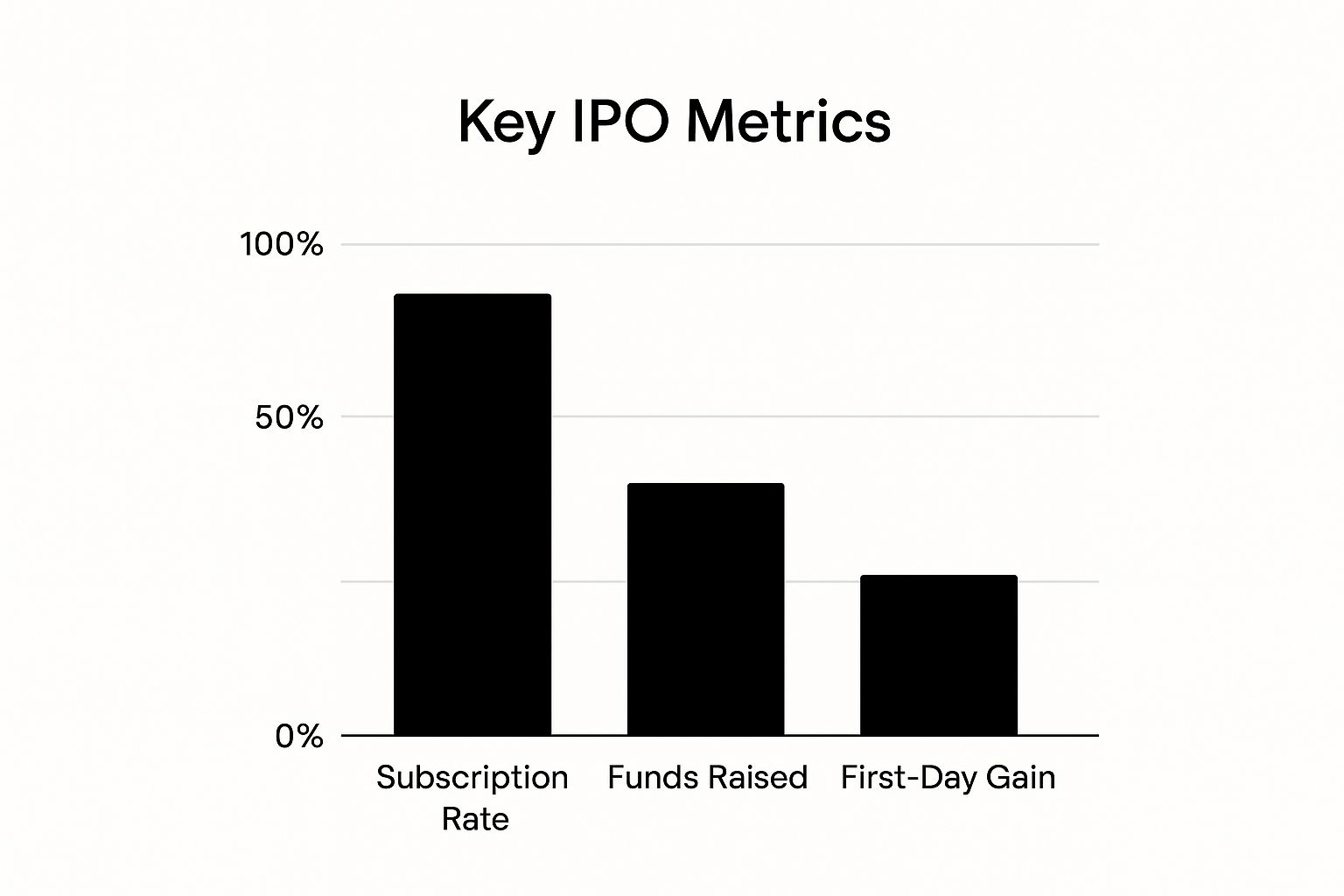 Key IPO Metrics

100%
50%
0%

Subscription Rate
Funds Raised
First-Day Gain